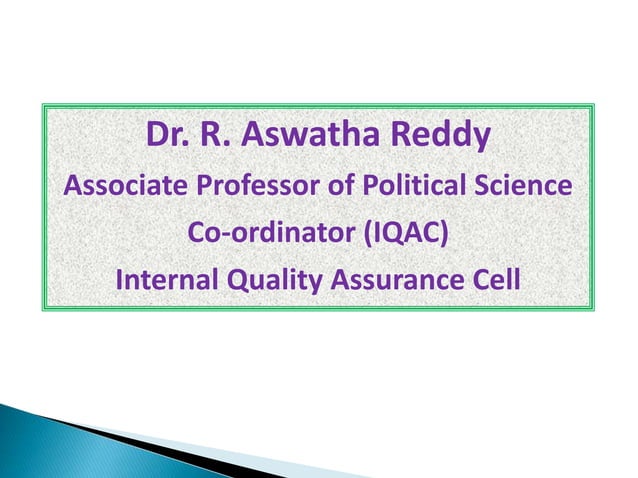 Dr. R. Aswatha Reddy
Associate Professor of Political Science
Co-ordinator (IQAC)
Internal Quality Assurance Cell